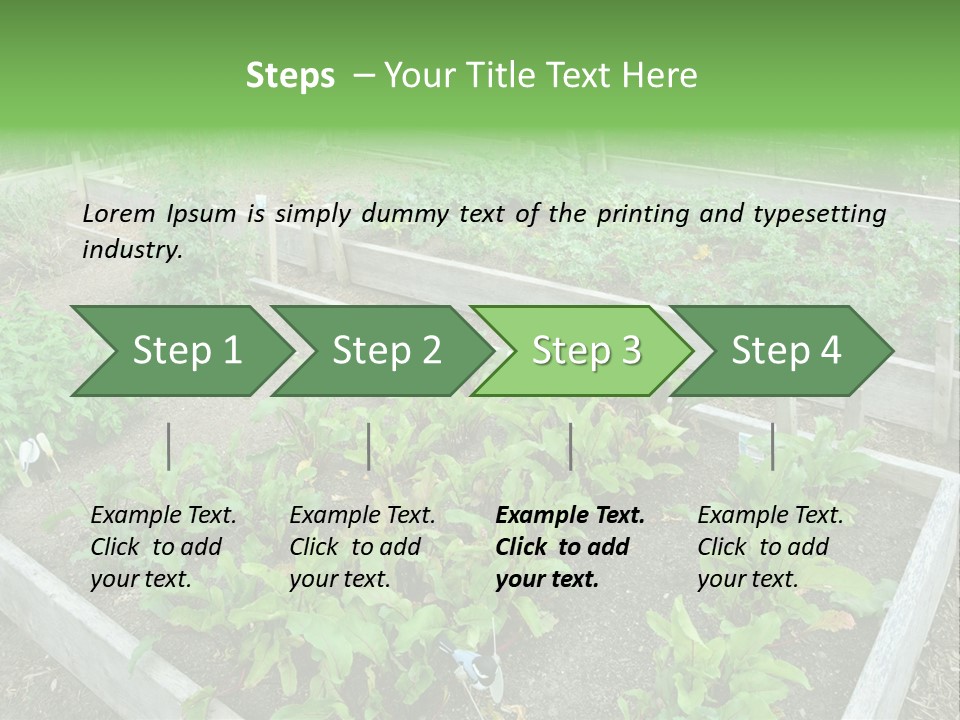 Steps – Your Title Text Here

Lorem Ipsum is simply dummy text of the printing and typesetting industry.

Step 1

Step 2

Step 3

Step 4

Example Text. Click to add your text.

Example Text. Click to add your text.

Example Text. Click to add your text.

Example Text. Click to add your text.